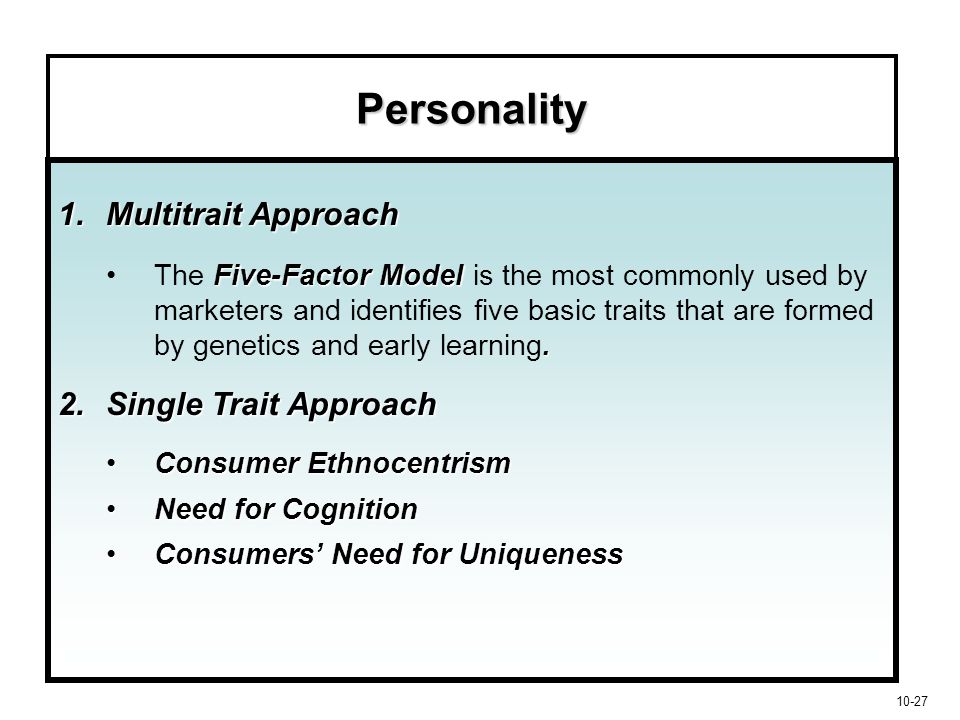 Personality

1. Multitrait Approach

• The Five-Factor Model is the most commonly used by marketers and identifies five basic traits that are formed by genetics and early learning.

2. Single Trait Approach

• Consumer Ethnocentrism

• Need for Cognition

• Consumers' Need for Uniqueness

10-27